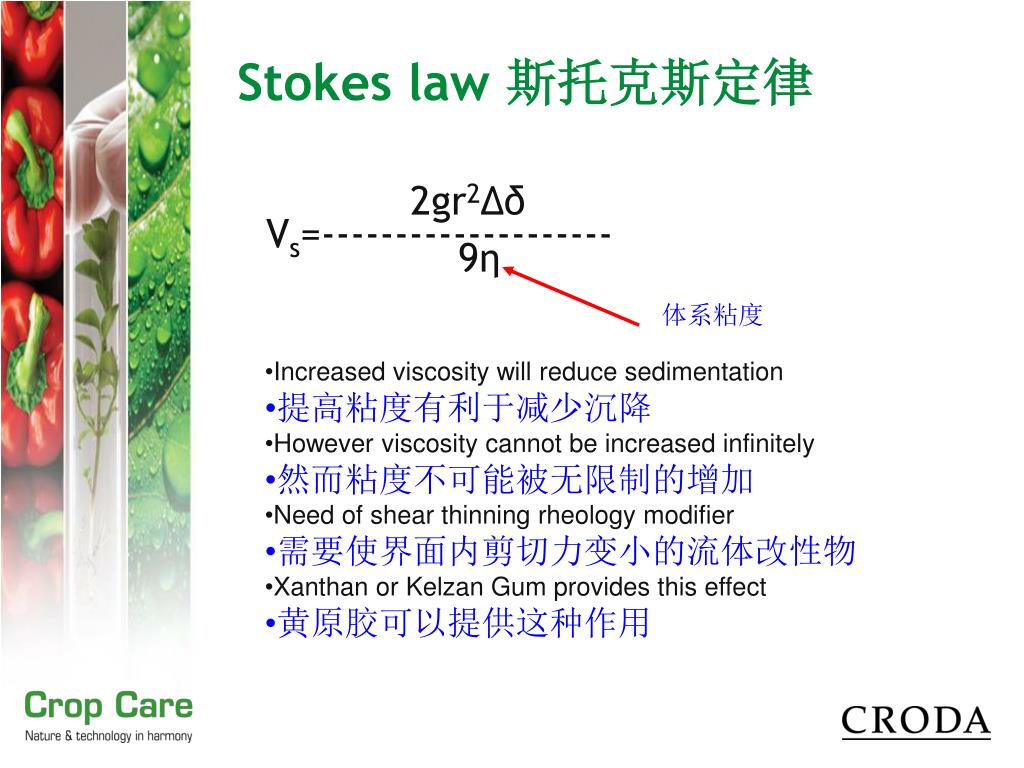 Stokes law 斯托克斯定律

$V_s = \frac{2gr^2\Delta\delta}{9\eta}$

体系粘度

•Increased viscosity will reduce sedimentation
•提高粘度有利于减少沉降
•However viscosity cannot be increased infinitely
•然而粘度不可能被无限制的增加
•Need of shear thinning rheology modifier
•需要使界面内剪切力变小的流体改性物
•Xanthan or Kelzan Gum provides this effect
•黄原胶可以提供这种作用

Crop Care
Nature & technology in harmony

CRODA